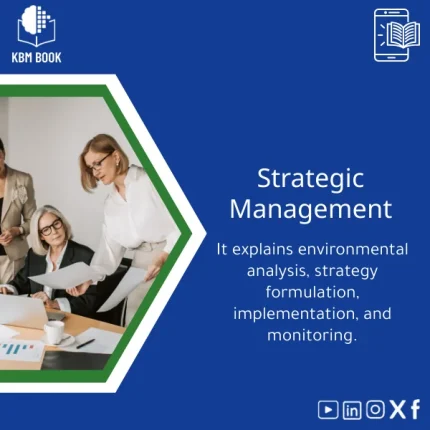 KBM BOOK

Strategic Management

It explains environmental analysis, strategy formulation, implementation, and monitoring.

in X f